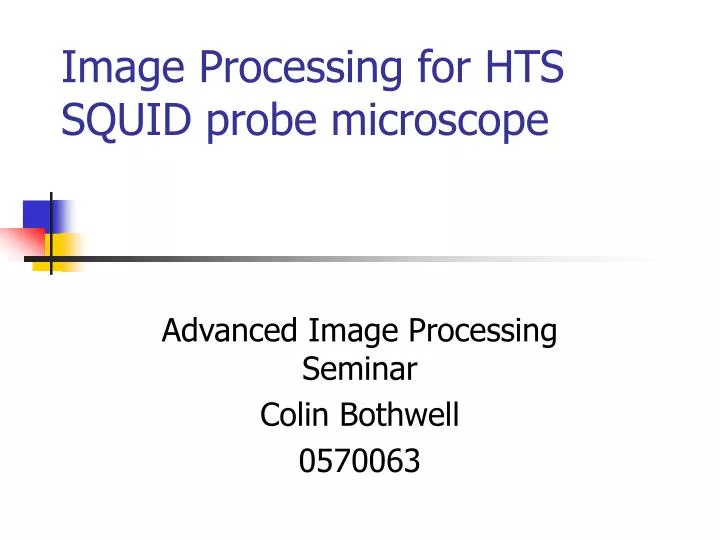 Image Processing for HTS SQUID probe microscope

Advanced Image Processing Seminar

Colin Bothwell

0570063